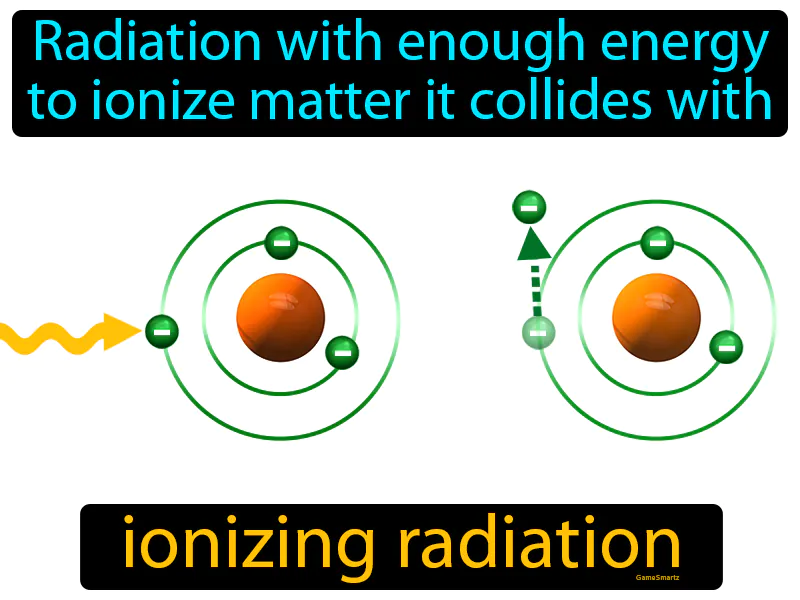 Radiation with enough energy to ionize matter it collides with

ionizing radiation

GameSmartz